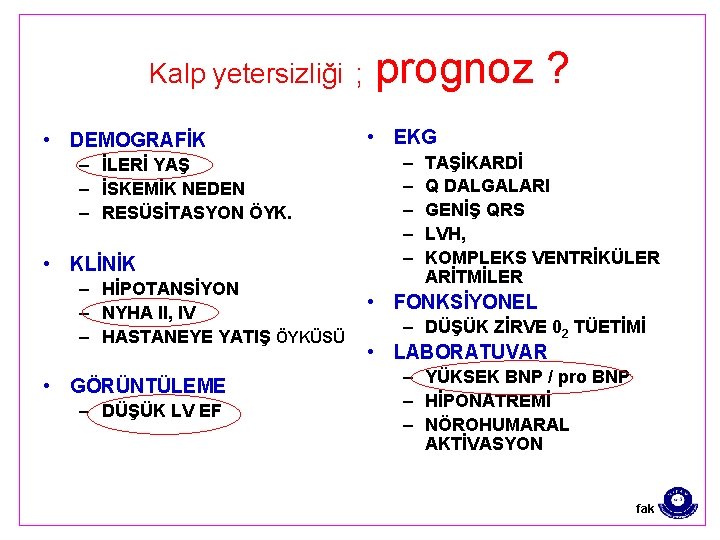 Kalp yetersizliği ; prognoz ?

• DEMOGRAFİK
– İLERİ YAŞ
– İSKEMİK NEDEN
– RESÜSİTASYON ÖYK.

• KLİNİK
– HİPOTANSİYON
– NYHA II, IV
– HASTANEYE YATIŞ ÖYKÜSÜ

• GÖRÜNTÜLEME
– DÜŞÜK LV EF

• EKG
– TAŞİKARDİ
– Q DALGALARI
– GENİŞ QRS
– LVH,
– KOMPLEKS VENTRİKÜLER ARİTMİLER

• FONKSİYONEL
– DÜŞÜK ZİRVE $0_2$ TÜETİMİ

• LABORATUVAR
– YÜKSEK BNP / pro BNP
– HİPONATREMİ
– NÖROHUMARAL AKTİVASYON

fak